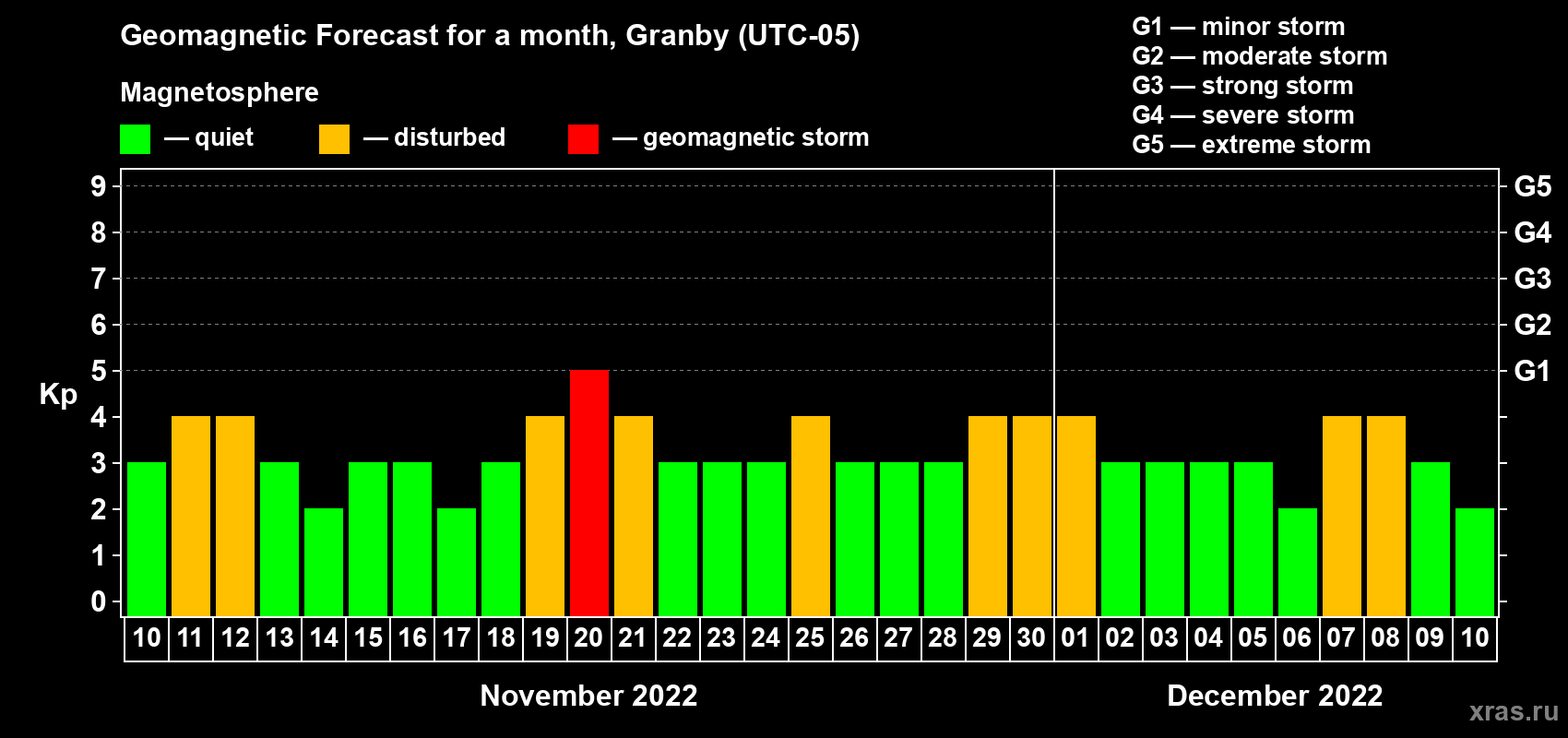 Geomagnetic Forecast for a month, Granby (UTC-05)

Magnetosphere

— quiet — disturbed — geomagnetic storm

G1 — minor storm
G2 — moderate storm
G3 — strong storm
G4 — severe storm
G5 — extreme storm

Kp

9
8
7
6
5
4
3
2
1
0

G5
G4
G3
G2
G1

10 11 12 13 14 15 16 17 18 19 20 21 22 23 24 25 26 27 28 29 30 01 02 03 04 05 06 07 08 09 10

November 2022

December 2022

xras.ru